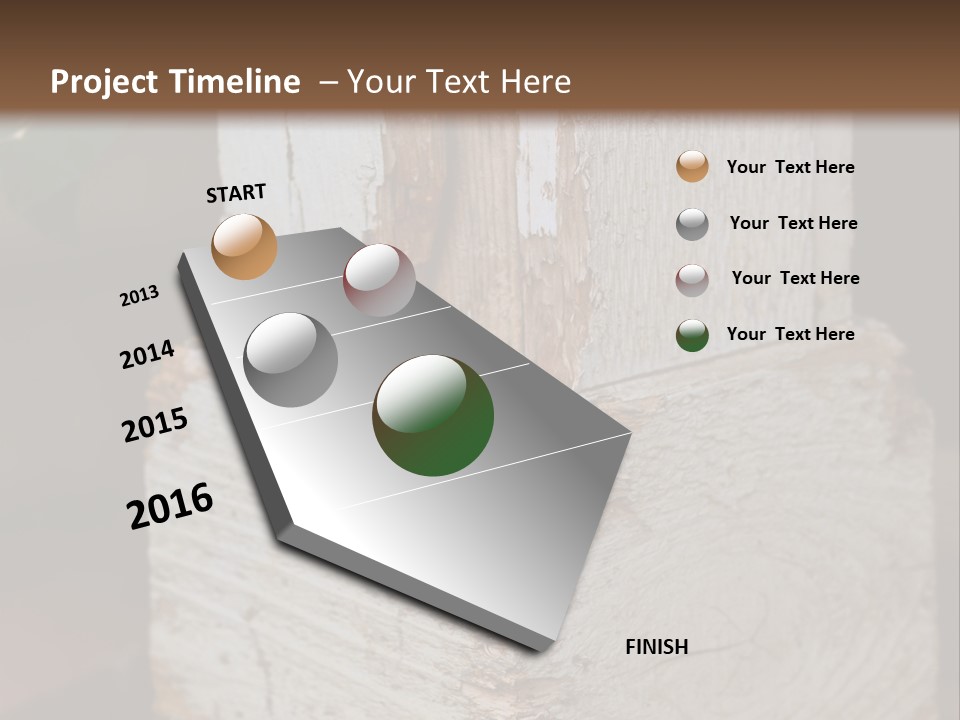 Project Timeline – Your Text Here

START

2013

2014

2015

2016

FINISH

Your Text Here

Your Text Here

Your Text Here

Your Text Here